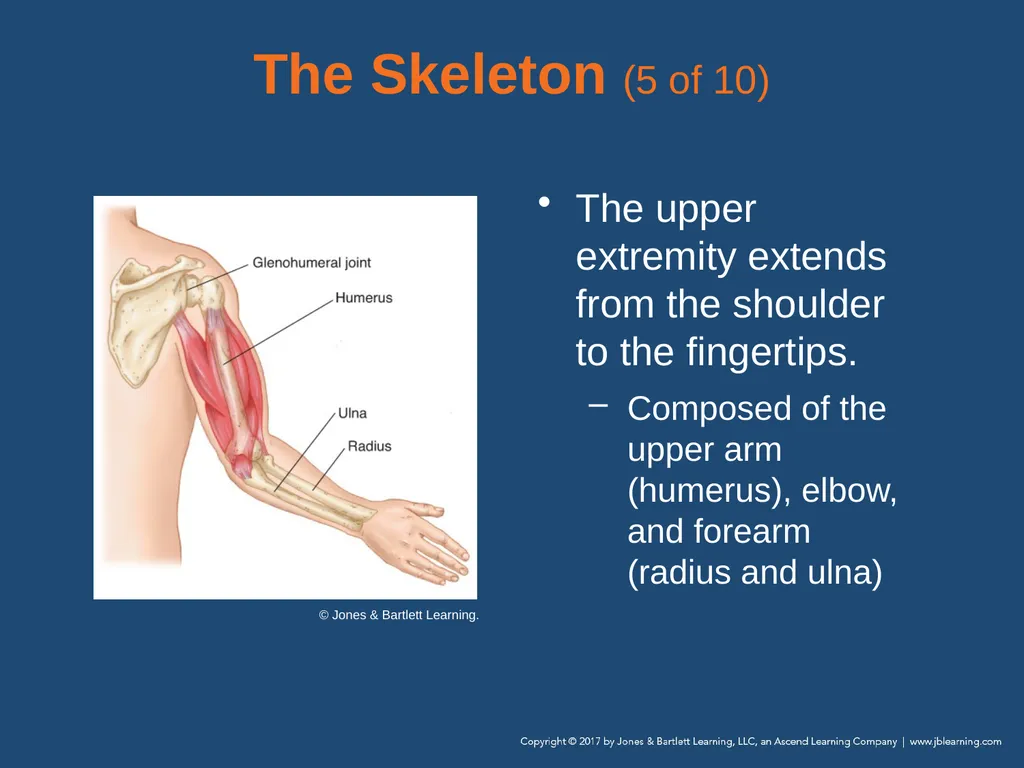 The Skeleton (5 of 10)

Glenohumeral joint
Humerus
Ulna
Radius

© Jones & Bartlett Learning.

• The upper extremity extends from the shoulder to the fingertips.
– Composed of the upper arm (humerus), elbow, and forearm (radius and ulna)

Copyright © 2017 by Jones & Bartlett Learning, LLC, an Ascend Learning Company | www.jblearning.com